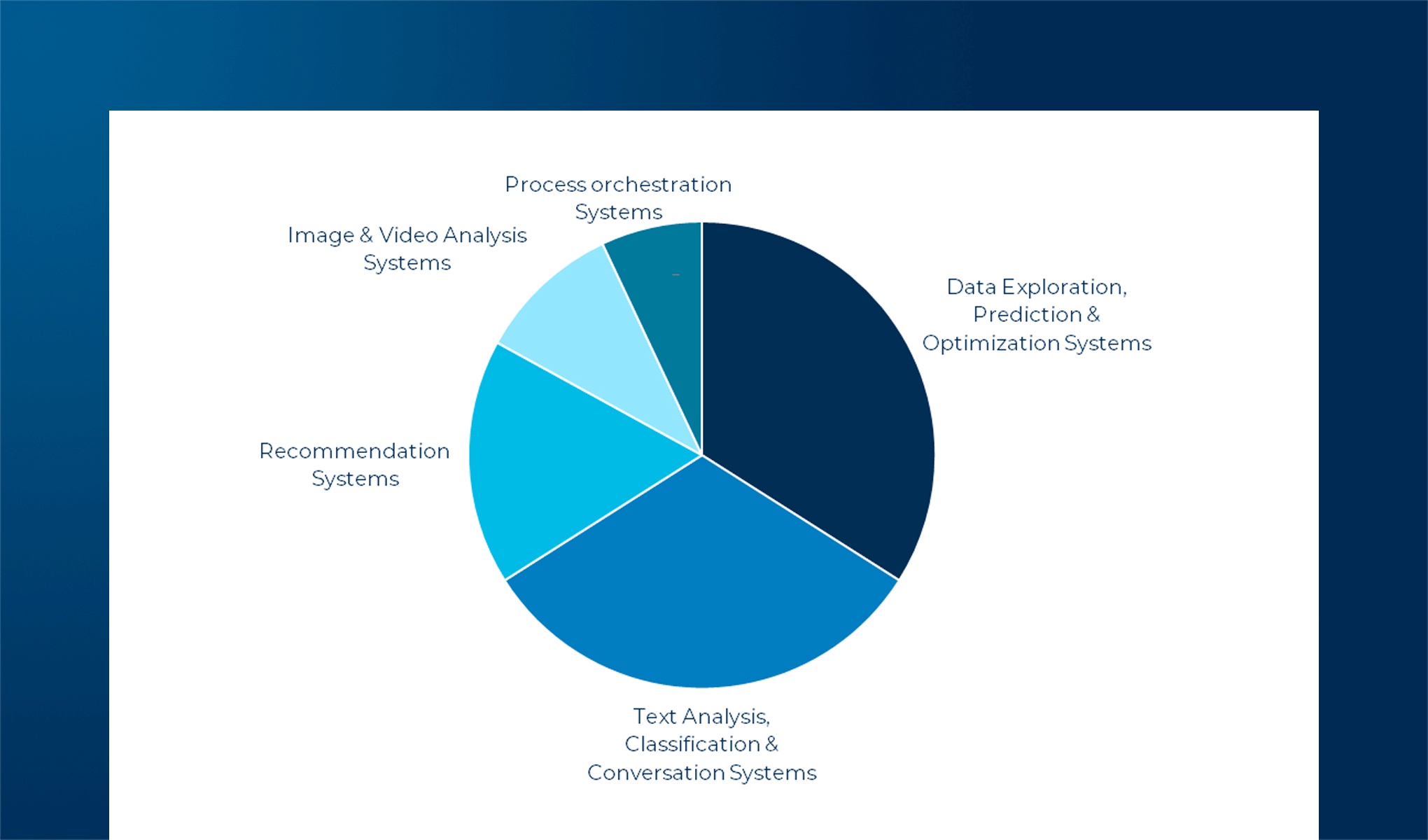 Process orchestration Systems

Image & Video Analysis Systems

Data Exploration, Prediction & Optimization Systems

Recommendation Systems

Text Analysis, Classification & Conversation Systems